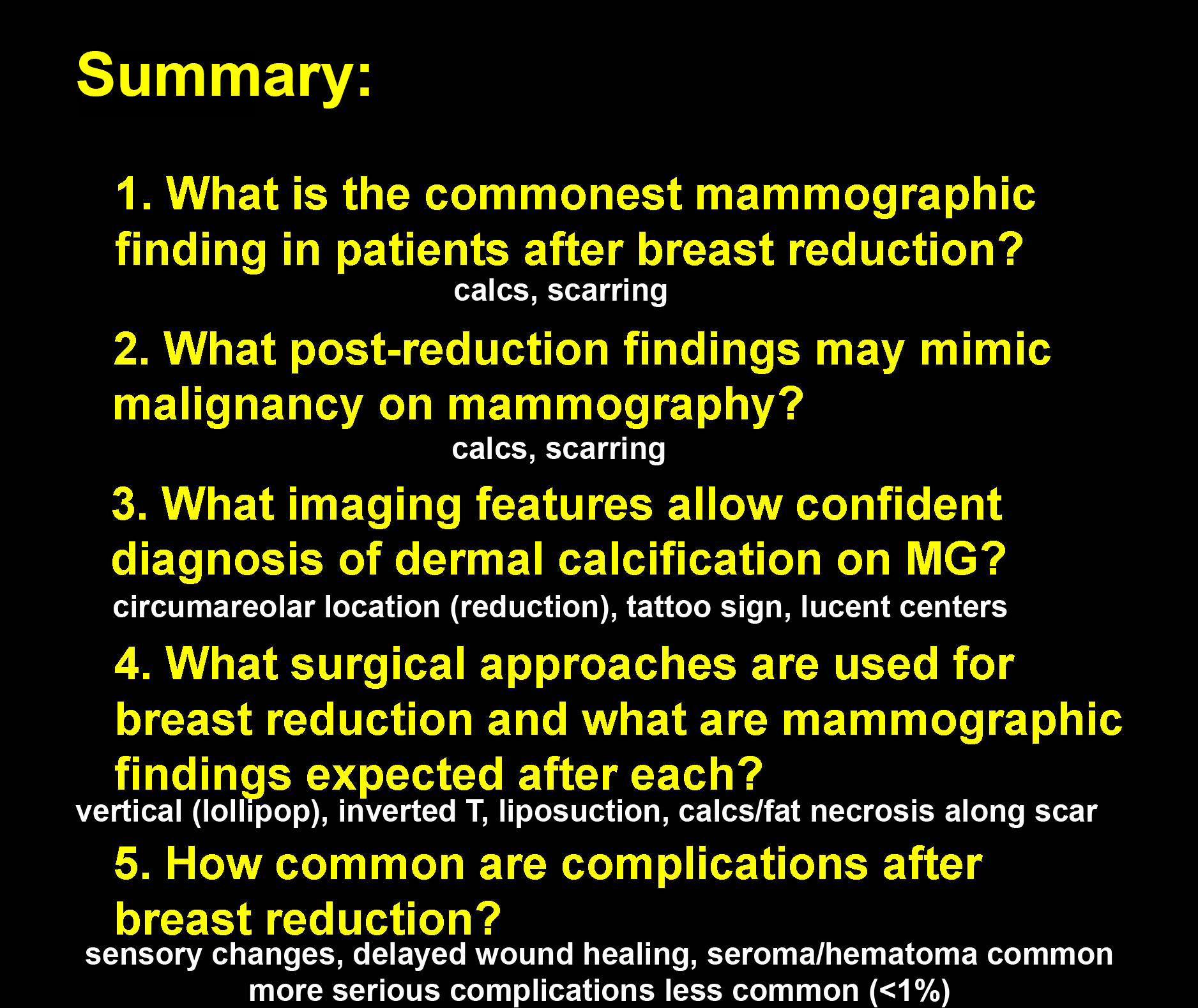 Summary:

1. What is the commonest mammographic finding in patients after breast reduction?

calcs, scarring

2. What post-reduction findings may mimic malignancy on mammography?

calcs, scarring

3. What imaging features allow confident diagnosis of dermal calcification on MG?

circumareolar location (reduction), tattoo sign, lucent centers

4. What surgical approaches are used for breast reduction and what are mammographic findings expected after each?

vertical (lollipop), inverted T, liposuction, calcs/fat necrosis along scar

5. How common are complications after breast reduction?

sensory changes, delayed wound healing, seroma/hematoma common
more serious complications less common (<1%)